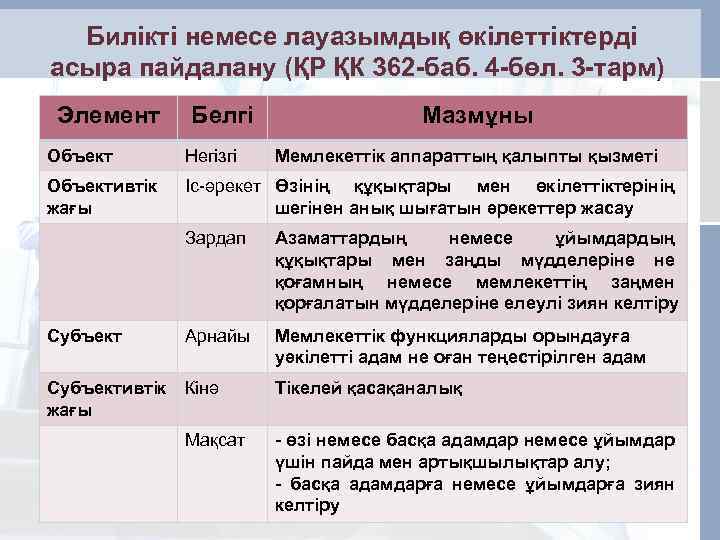 Билікті немесе лауазымдық өкілеттіктерді асыра пайдалану (ҚР ҚК 362-баб. 4-бөл. 3-тарм)

| Элемент | Белгі | Мазмұны |
|---|---|---|
| Объект | Негізгі | Мемлекеттік аппараттың қалыпты қызметі |
| Объективтік жағы | Іс-әрекет | Өзінің құқықтары мен өкілеттіктерінің шегінен анық шығатын әрекеттер жасау |
| | Зардап | Азаматтардың немесе ұйымдардың құқықтары мен заңды мүдделеріне не қоғамның немесе мемлекеттің заңмен қорғалатын мүдделеріне елеулі зиян келтіру |
| Субъект | Арнайы | Мемлекеттік функцияларды орындауға уәкілетті адам не оған теңестірілген адам |
| Субъективтік жағы | Кінә | Тікелей қасақаналық |
| | Мақсат | - өзі немесе басқа адамдар немесе ұйымдар үшін пайда мен артықшылықтар алу; - басқа адамдарға немесе ұйымдарға зиян келтіру |